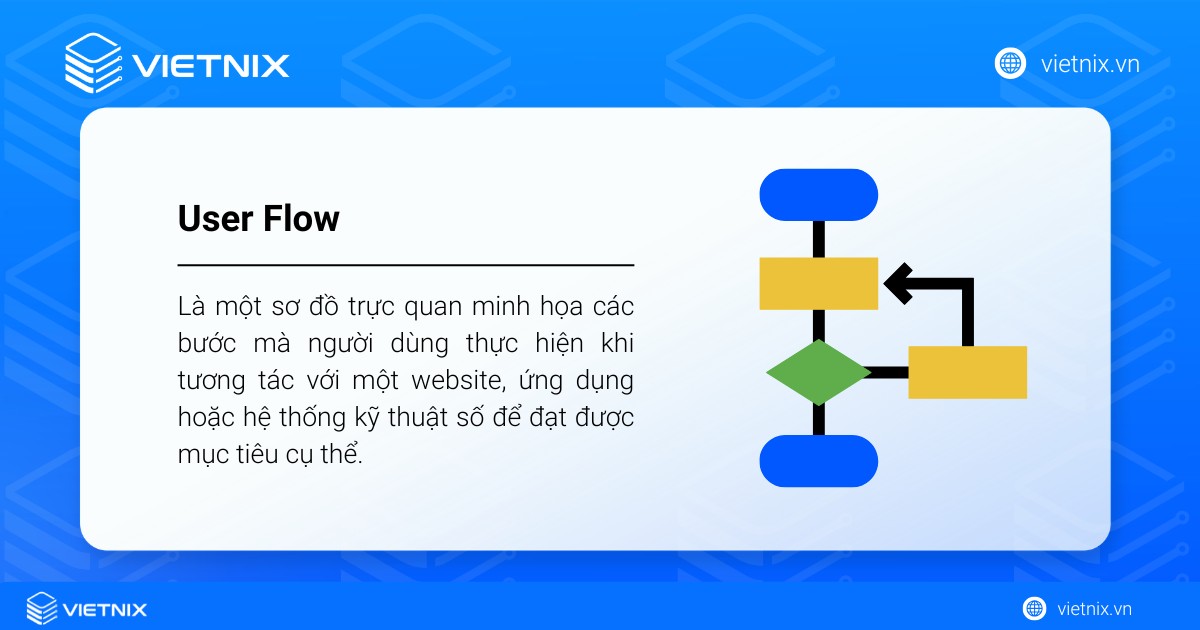 VIETNIX

vietnix.vn

User Flow

Là một sơ đồ trực quan minh họa các bước mà người dùng thực hiện khi tương tác với một website, ứng dụng hoặc hệ thống kỹ thuật số để đạt được mục tiêu cụ thể.

VIETNIX

vietnix.vn